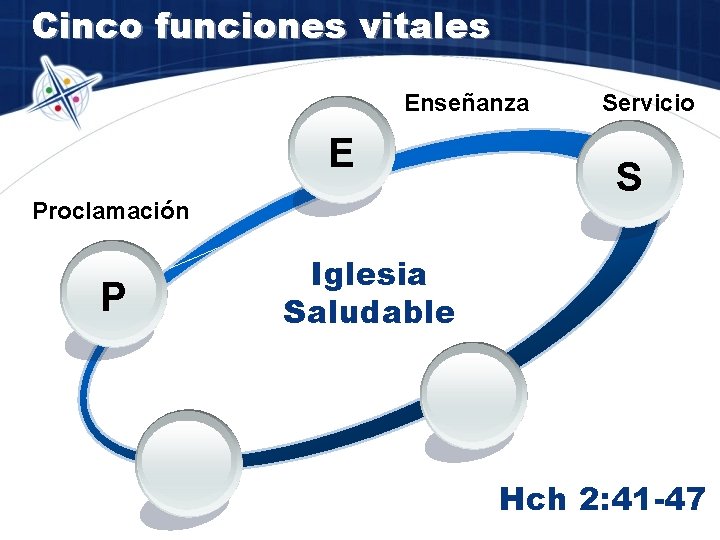 Cinco funciones vitales

Enseñanza

Servicio

E

S

Proclamación

P

Iglesia Saludable

Hch 2:41-47